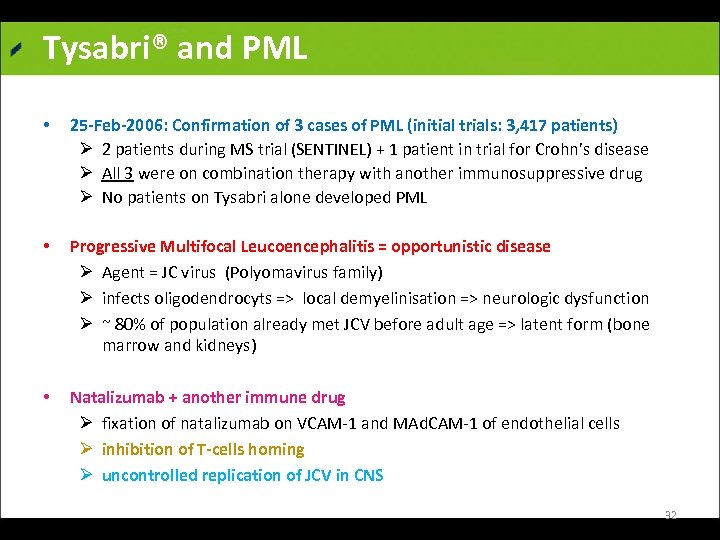 Tysabri® and PML

• 25-Feb-2006: Confirmation of 3 cases of PML (initial trials: 3,417 patients)
➢ 2 patients during MS trial (SENTINEL) + 1 patient in trial for Crohn's disease
➢ All 3 were on combination therapy with another immunosuppressive drug
➢ No patients on Tysabri alone developed PML

• Progressive Multifocal Leucoencephalitis = opportunistic disease
➢ Agent = JC virus (Polyomavirus family)
➢ infects oligodendrocyts => local demyelinisation => neurologic dysfunction
➢ ~ 80% of population already met JCV before adult age => latent form (bone marrow and kidneys)

• Natalizumab + another immune drug
➢ fixation of natalizumab on VCAM-1 and MAdCAM-1 of endothelial cells
➢ inhibition of T-cells homing
➢ uncontrolled replication of JCV in CNS

32